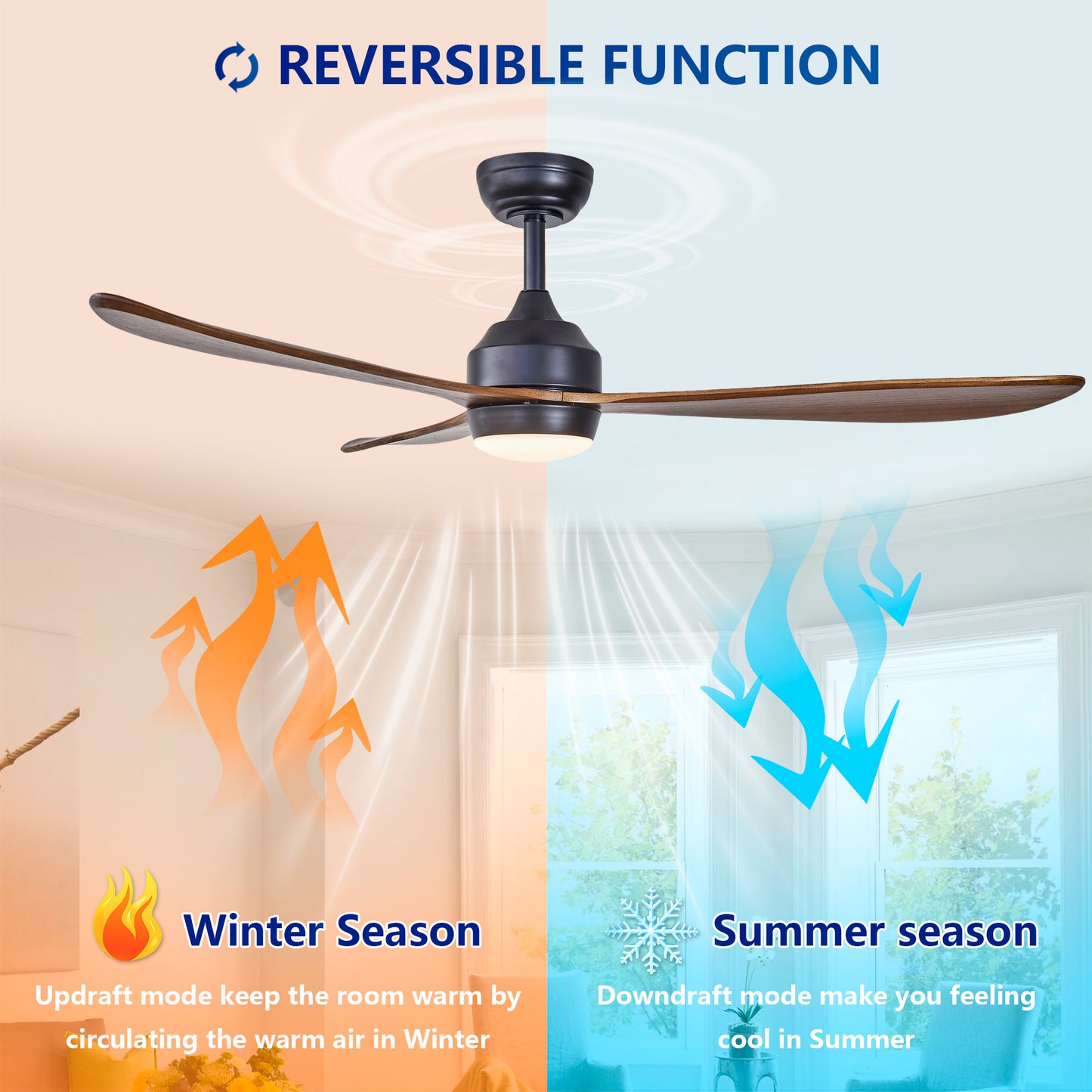 REVERSIBLE FUNCTION

Winter Season

Updraft mode keep the room warm by circulating the warm air in Winter

Summer season

Downdraft mode make you feeling cool in Summer